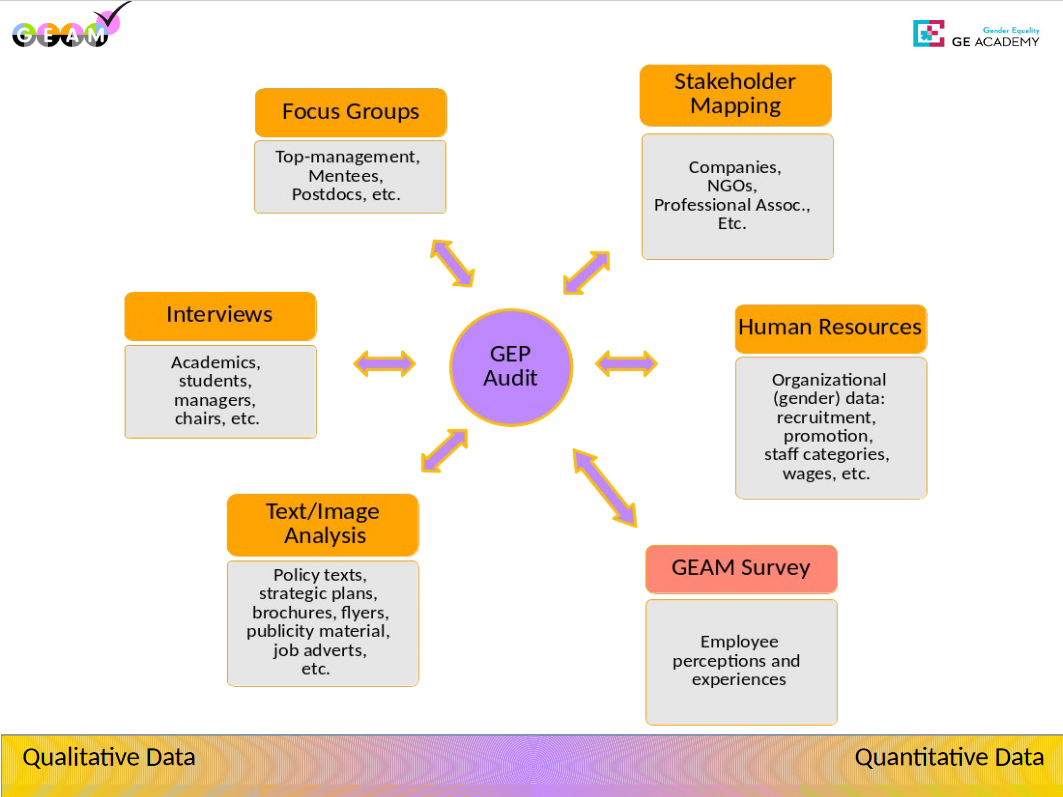 GEAM

Gender Equality
GE ACADEMY

Focus Groups

Top-management, Mentees, Postdocs, etc.

Stakeholder Mapping

Companies, NGOs, Professional Assoc., Etc.

Interviews

Academics, students, managers, chairs, etc.

GEP Audit

Human Resources

Organizational (gender) data: recruitment, promotion, staff categories, wages, etc.

Text/Image Analysis

Policy texts, strategic plans, brochures, flyers, publicity material, job adverts, etc.

GEAM Survey

Employee perceptions and experiences

Qualitative Data

Quantitative Data